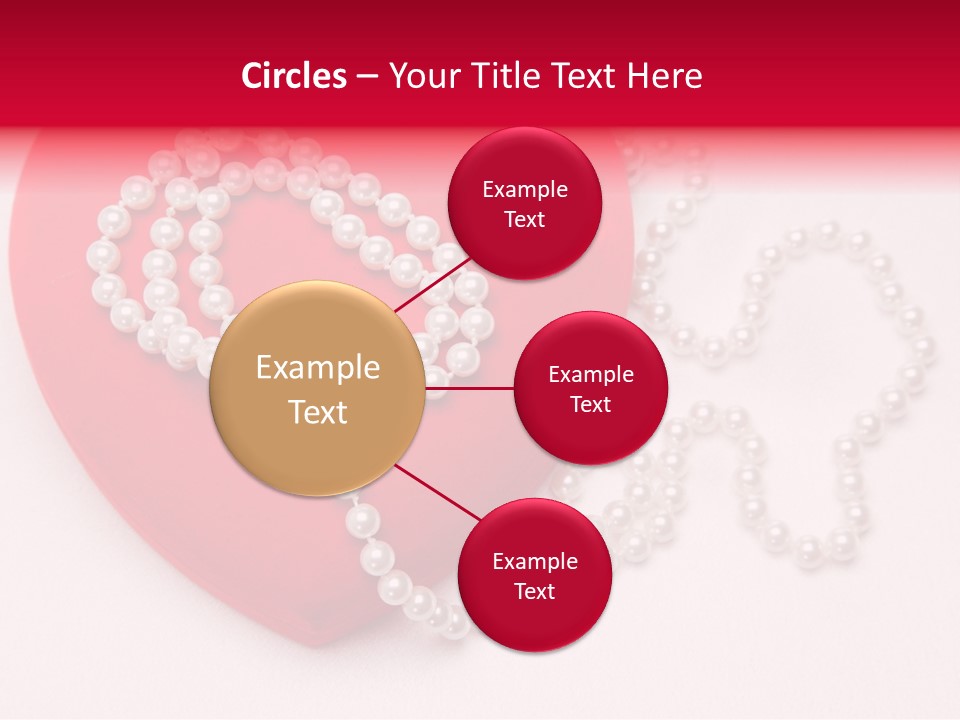 Circles – Your Title Text Here

Example Text

Example Text

Example Text

Example Text